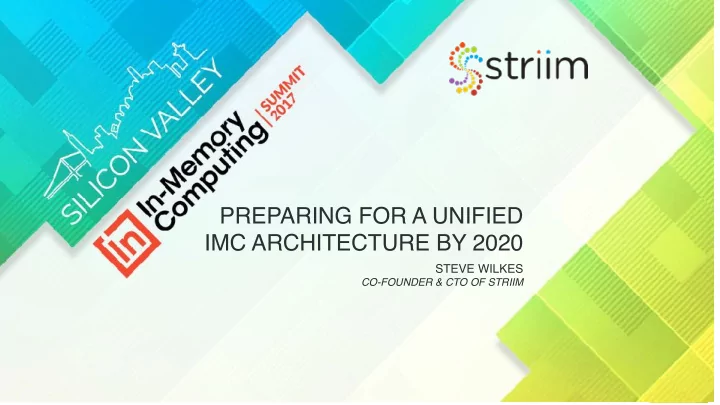 SILICON VALLEY

In In-Memory Computing | SUMMIT 2017

striim

PREPARING FOR A UNIFIED IMC ARCHITECTURE BY 2020

STEVE WILKES
CO-FOUNDER & CTO OF STRIIM